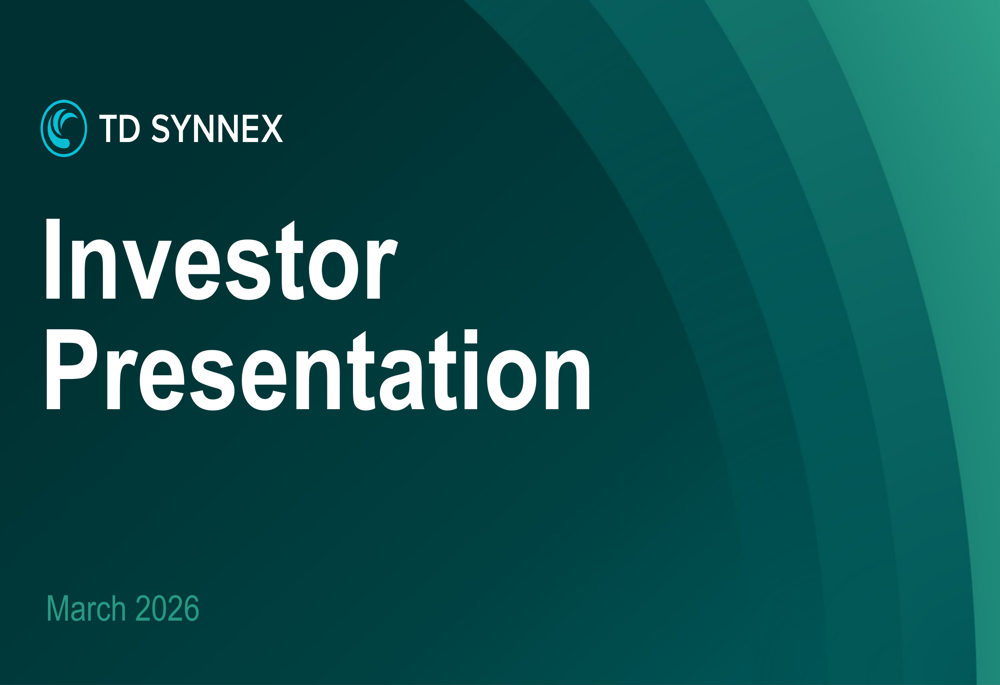 TD SYNNEX

Investor Presentation

March 2026